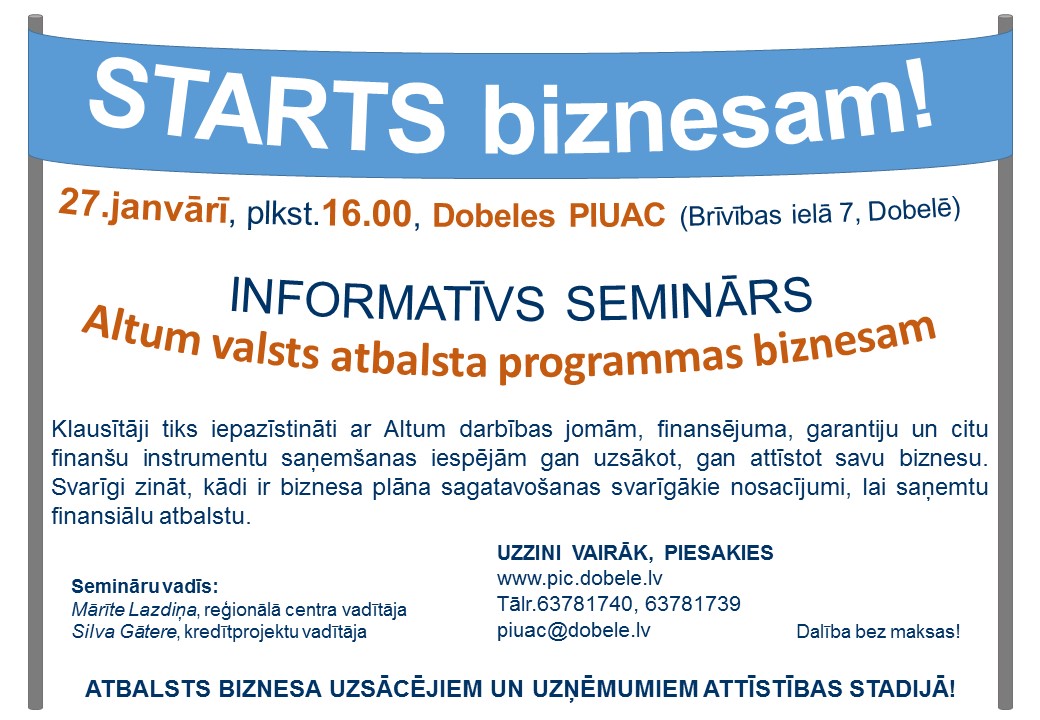 STARTS biznesam!

27.janvārī, plkst.16.00, Dobeles PIUAC (Brīvības ielā 7, Dobelē)

INFORMATĪVS SEMINĀRS
Altum valsts atbalsta programmas biznesam

Klausītāji tiks iepazīstināti ar Altum darbības jomām, finansējuma, garantiju un citu finanšu instrumentu saņemšanas iespējām gan uzsākot, gan attīstot savu biznesu. Svarīgi zināt, kādi ir biznesa plāna sagatavošanas svarīgākie nosacījumi, lai saņemtu finansiālu atbalstu.

Semināru vadīs:
Mārīte Lazdiņa, reģionālā centra vadītāja
Silva Gātere, kredītprojektu vadītāja

UZZINI VAIRĀK, PIESAKIES
www.pic.dobele.lv
Tālr.63781740, 63781739
piuac@dobele.lv

Dalība bez maksas!

ATBALSTS BIZNESA UZSĀCĒJIEM UN UZŅĒMUMIEM ATTĪSTĪBAS STADIJĀ!